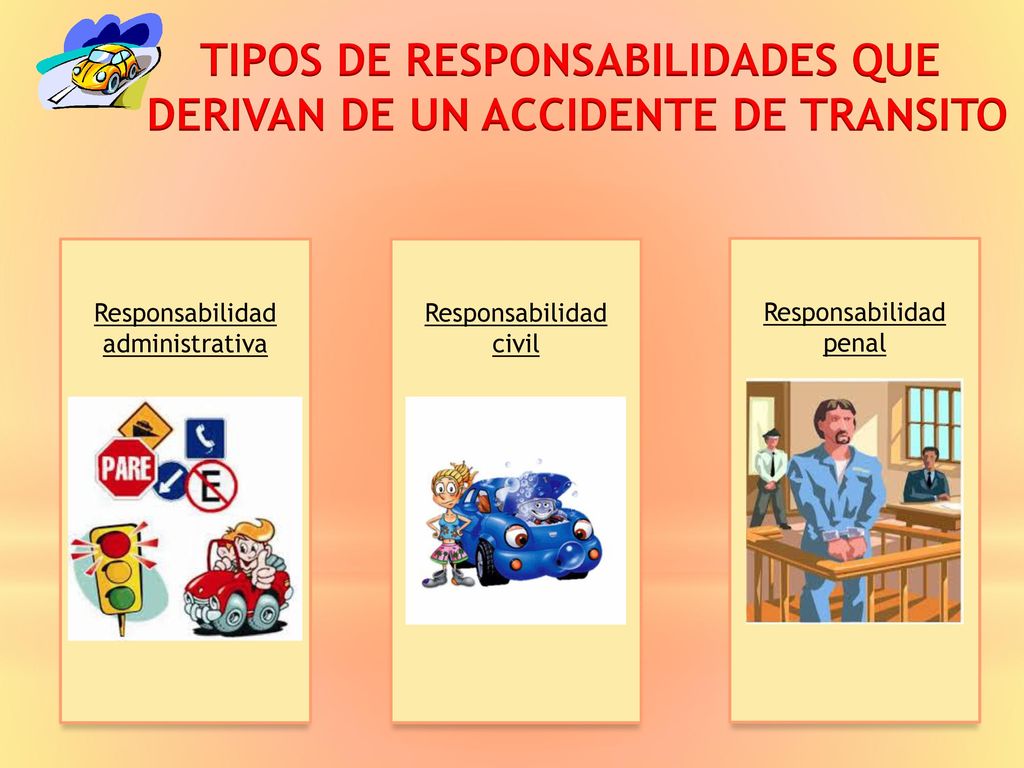 TIPOS DE RESPONSABILIDADES QUE DERIVAN DE UN ACCIDENTE DE TRANSITO

Responsabilidad administrativa

PARE

E

Responsabilidad civil

Responsabilidad penal